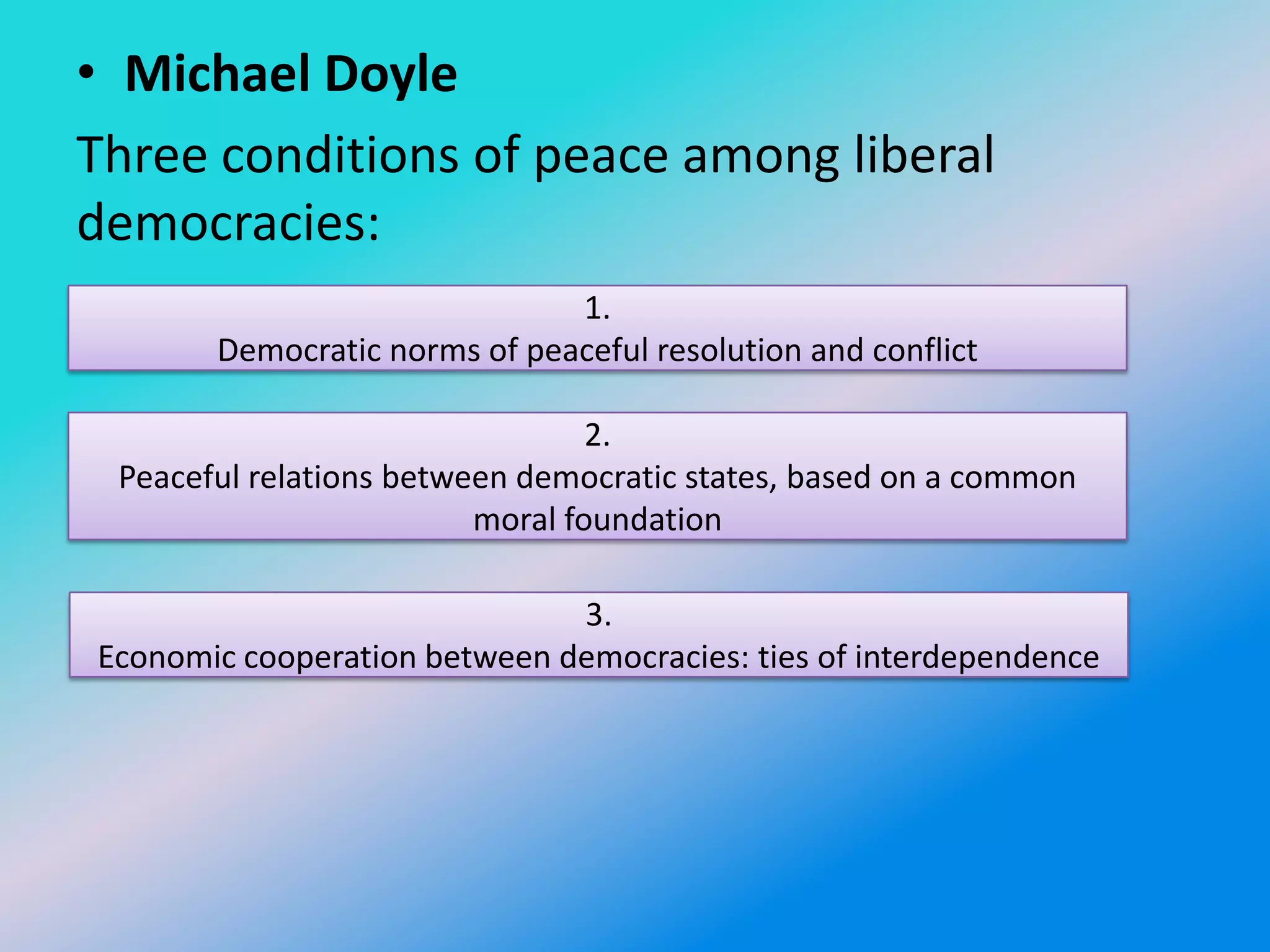 • Michael Doyle

Three conditions of peace among liberal democracies:

1.
Democratic norms of peaceful resolution and conflict

2.
Peaceful relations between democratic states, based on a common moral foundation

3.
Economic cooperation between democracies: ties of interdependence